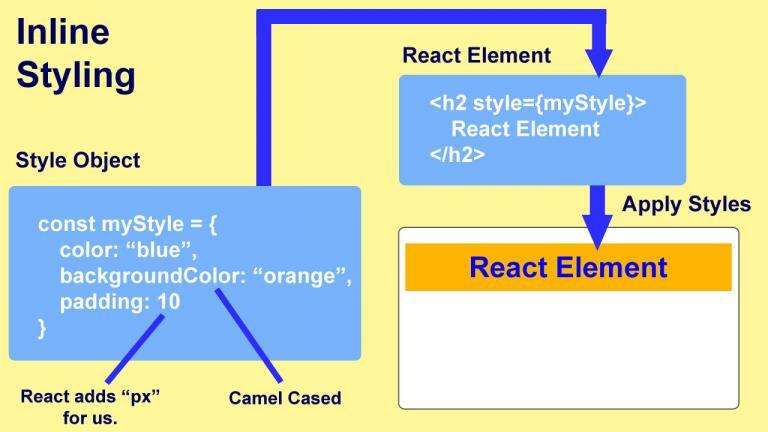 Inline Styling

Style Object

const myStyle = {
color: “blue”,
backgroundColor: “orange”,
padding: 10
}

React adds “px” for us.

Camel Cased

React Element

<h2 style={myStyle}>
React Element
</h2>

Apply Styles

React Element